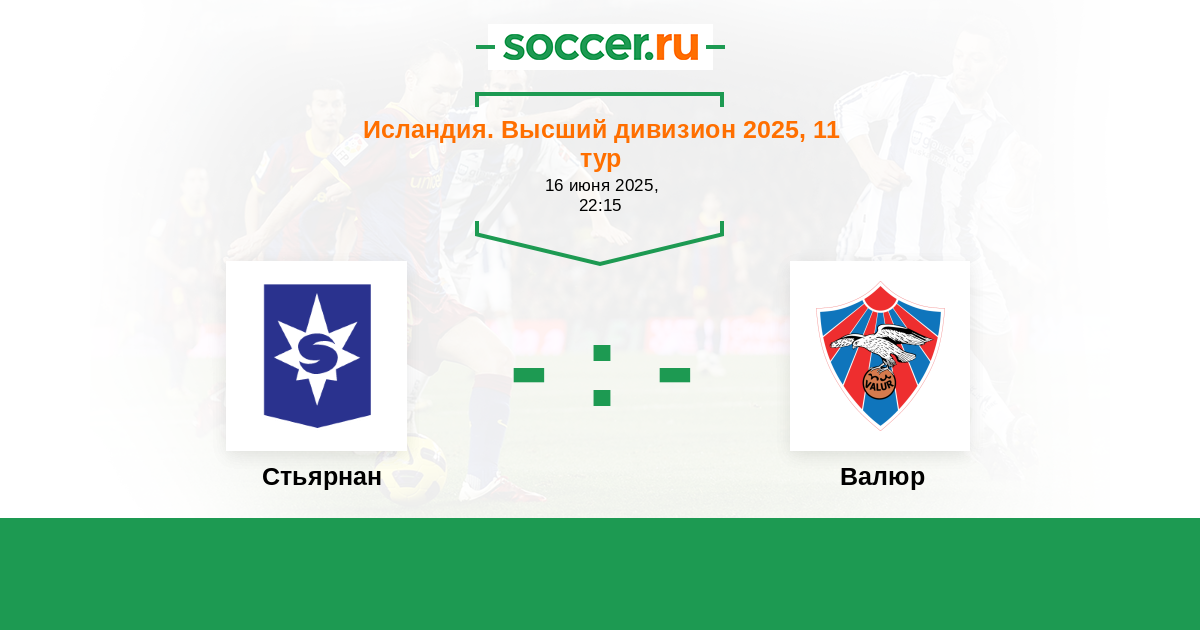 soccer.ru

Исландия. Высший дивизион 2025, 11 тур

16 июня 2025, 22:15

S

- : -

VALUR

Стьярнан

Валюр